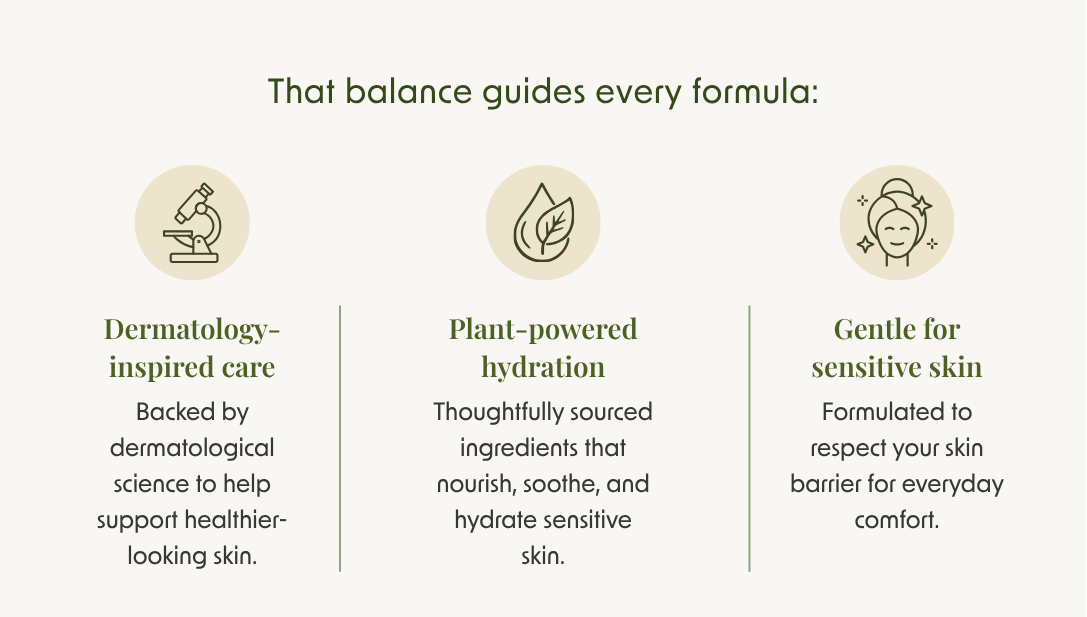 That balance guides every formula:

Dermatology-inspired care

Backed by dermatological science to help support healthier-looking skin.

Plant-powered hydration

Thoughtfully sourced ingredients that nourish, soothe, and hydrate sensitive skin.

Gentle for sensitive skin

Formulated to respect your skin barrier for everyday comfort.